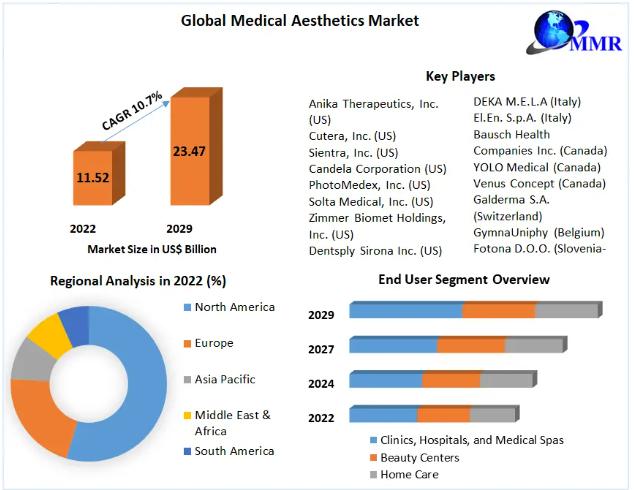 Global Medical Aesthetics Market

MMR

CAGR 10.7%

11.52

23.47

2022

2029

Market Size in US$ Billion

Key Players

Anika Therapeutics, Inc. (US)
Cutera, Inc. (US)
Sientra, Inc. (US)
Candela Corporation (US)
PhotoMedex, Inc. (US)
Solta Medical, Inc. (US)
Zimmer Biomet Holdings, Inc. (US)
Dentsply Sirona Inc. (US)

DEKA M.E.L.A (Italy)
El.En. S.p.A. (Italy)
Bausch Health Companies Inc. (Canada)
YOLO Medical (Canada)
Venus Concept (Canada)
Galderma S.A. (Switzerland)
GymnaUniphy (Belgium)
Fotona D.O.O. (Slovenia-

Regional Analysis in 2022 (%)

North America
Europe
Asia Pacific
Middle East & Africa
South America

End User Segment Overview

2029
2027
2024
2022

Clinics, Hospitals, and Medical Spas
Beauty Centers
Home Care